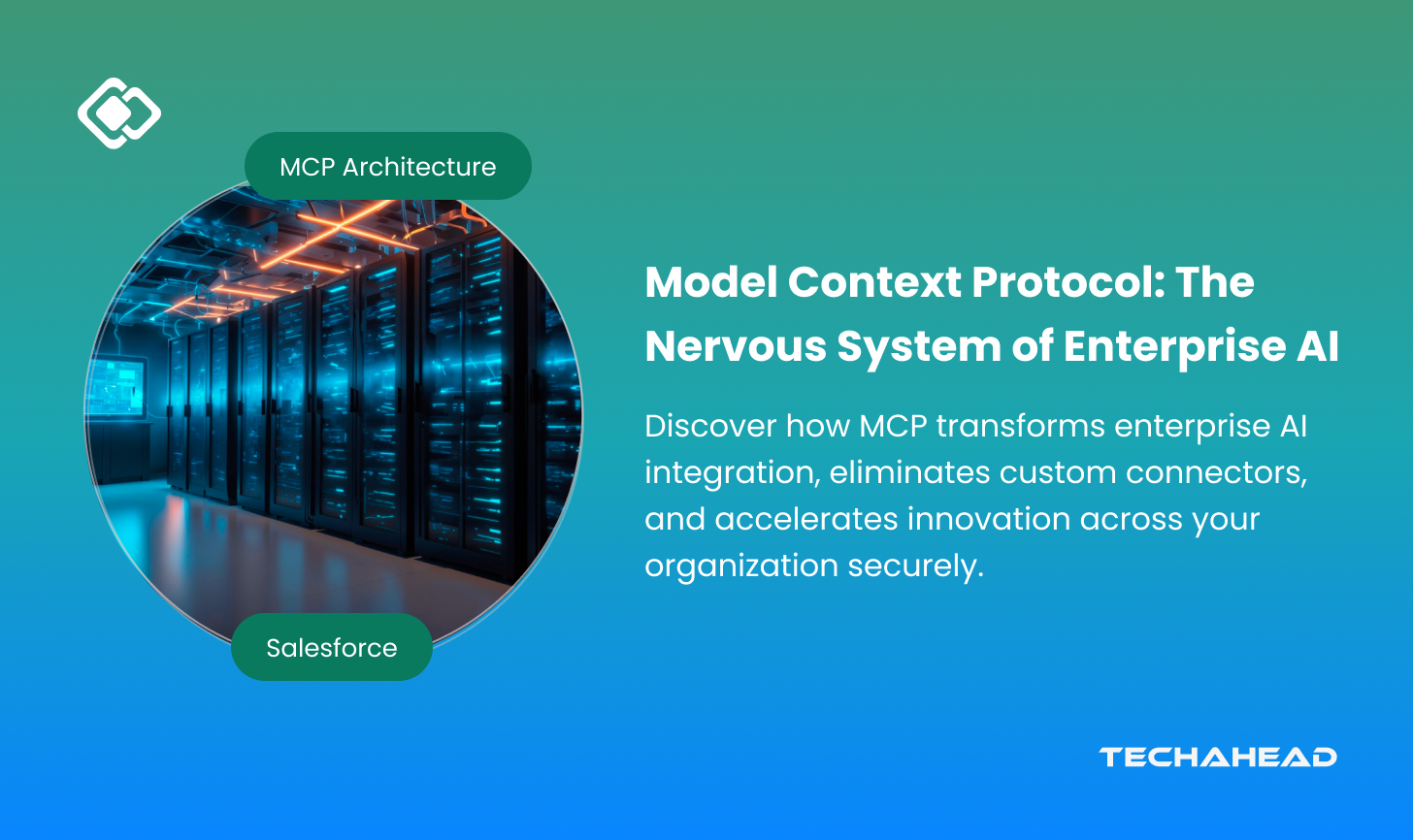 MCP Architecture

Salesforce

Model Context Protocol: The Nervous System of Enterprise AI

Discover how MCP transforms enterprise AI integration, eliminates custom connectors, and accelerates innovation across your organization securely.

TECHAHEAD